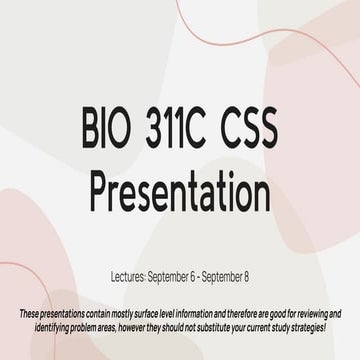 BIO 311C CSS Presentation

Lectures: September 6 - September 8

These presentations contain mostly surface level information and therefore are good for reviewing and identifying problem areas, however they should not substitute your current study strategies!